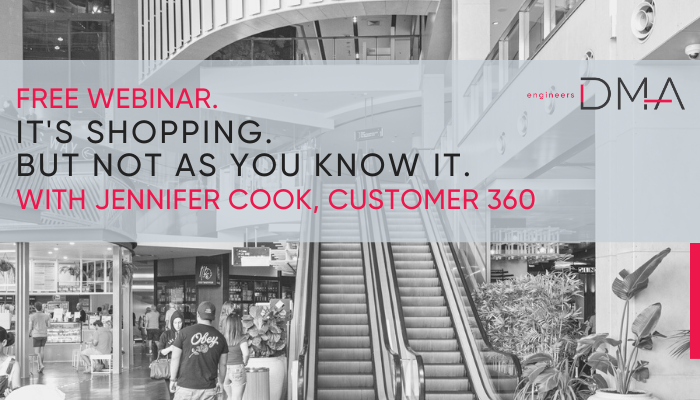 FREE WEBINAR.
IT'S SHOPPING.
BUT NOT AS YOU KNOW IT.
WITH JENNIFER COOK, CUSTOMER 360

engineers DMA

Obey